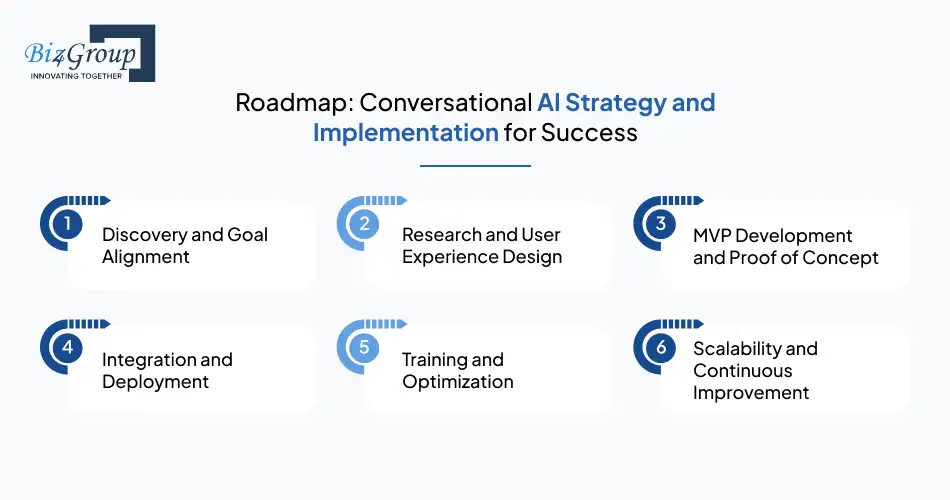 Biz4Group
INNOVATING TOGETHER

Roadmap: Conversational AI Strategy and Implementation for Success

1 Discovery and Goal Alignment

2 Research and User Experience Design

3 MVP Development and Proof of Concept

4 Integration and Deployment

5 Training and Optimization

6 Scalability and Continuous Improvement